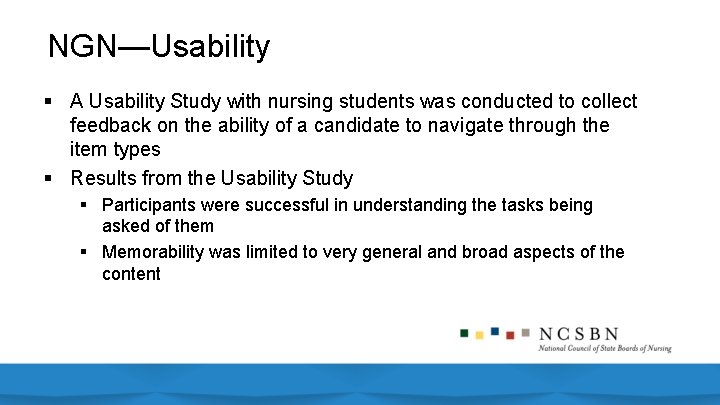 NGN—Usability

▪ A Usability Study with nursing students was conducted to collect feedback on the ability of a candidate to navigate through the item types

▪ Results from the Usability Study

▪ Participants were successful in understanding the tasks being asked of them

▪ Memorability was limited to very general and broad aspects of the content

NCSBN
National Council of State Boards of Nursing